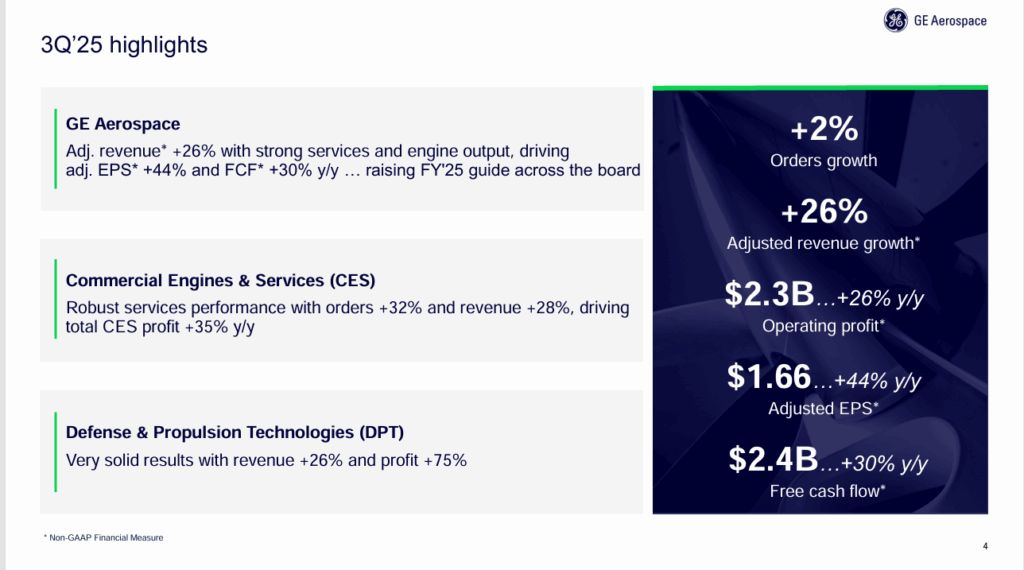 GE Aerospace

3Q'25 highlights

GE Aerospace
Adj. revenue* +26% with strong services and engine output, driving adj. EPS* +44% and FCF* +30% y/y … raising FY'25 guide across the board

Commercial Engines & Services (CES)
Robust services performance with orders +32% and revenue +28%, driving total CES profit +35% y/y

Defense & Propulsion Technologies (DPT)
Very solid results with revenue +26% and profit +75%

+2%
Orders growth

+26%
Adjusted revenue growth*

$2.3B…+26% y/y
Operating profit*

$1.66…+44% y/y
Adjusted EPS*

$2.4B…+30% y/y
Free cash flow*

* Non-GAAP Financial Measure

4